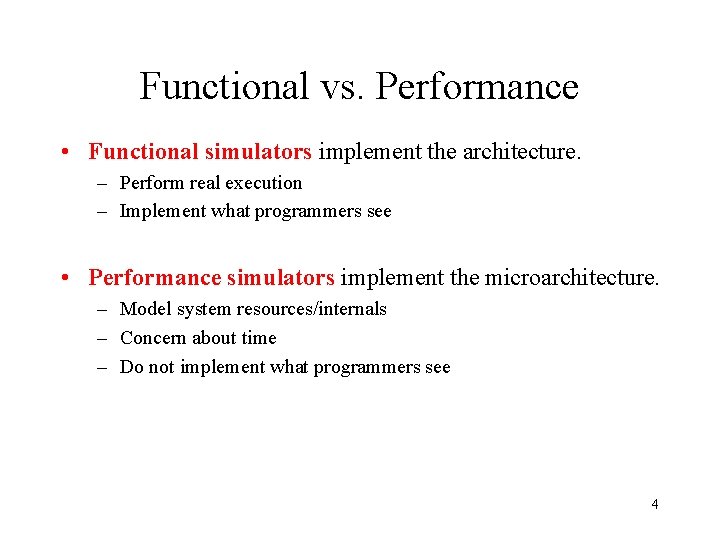 Functional vs. Performance

• Functional simulators implement the architecture.
– Perform real execution
– Implement what programmers see

• Performance simulators implement the microarchitecture.
– Model system resources/internals
– Concern about time
– Do not implement what programmers see

4